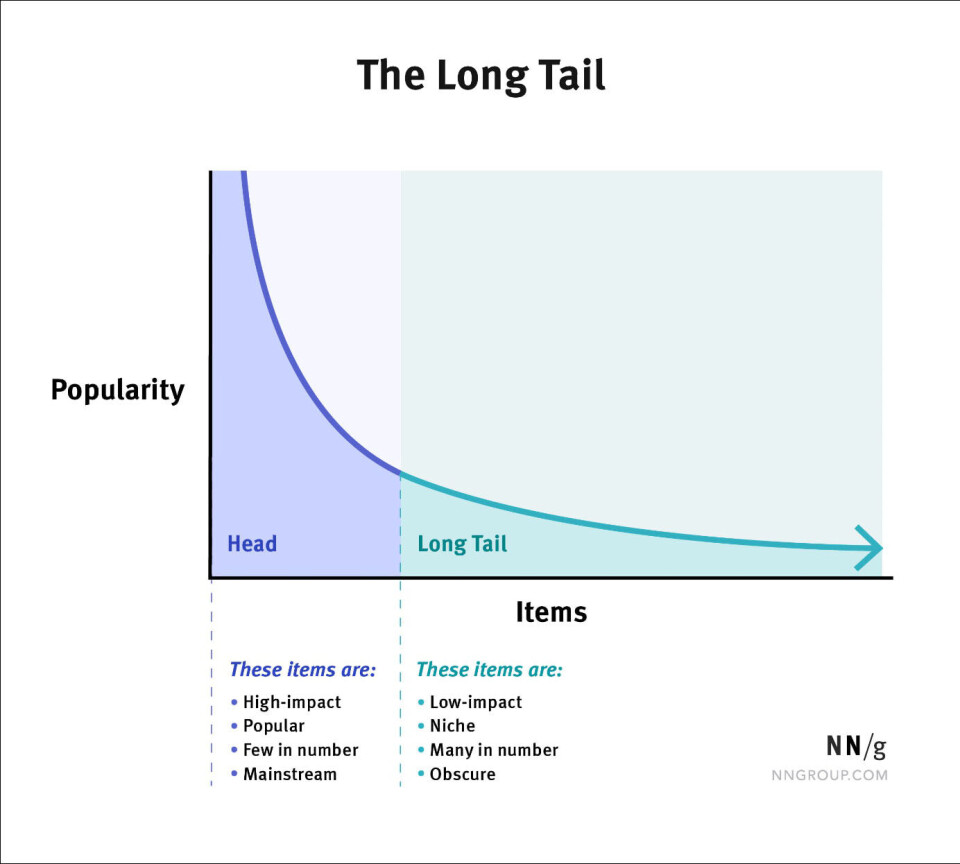 The Long Tail

Popularity

Head

Long Tail

Items

These items are:
• High-impact
• Popular
• Few in number
• Mainstream

These items are:
• Low-impact
• Niche
• Many in number
• Obscure

NN/g
NNGROUP.COM